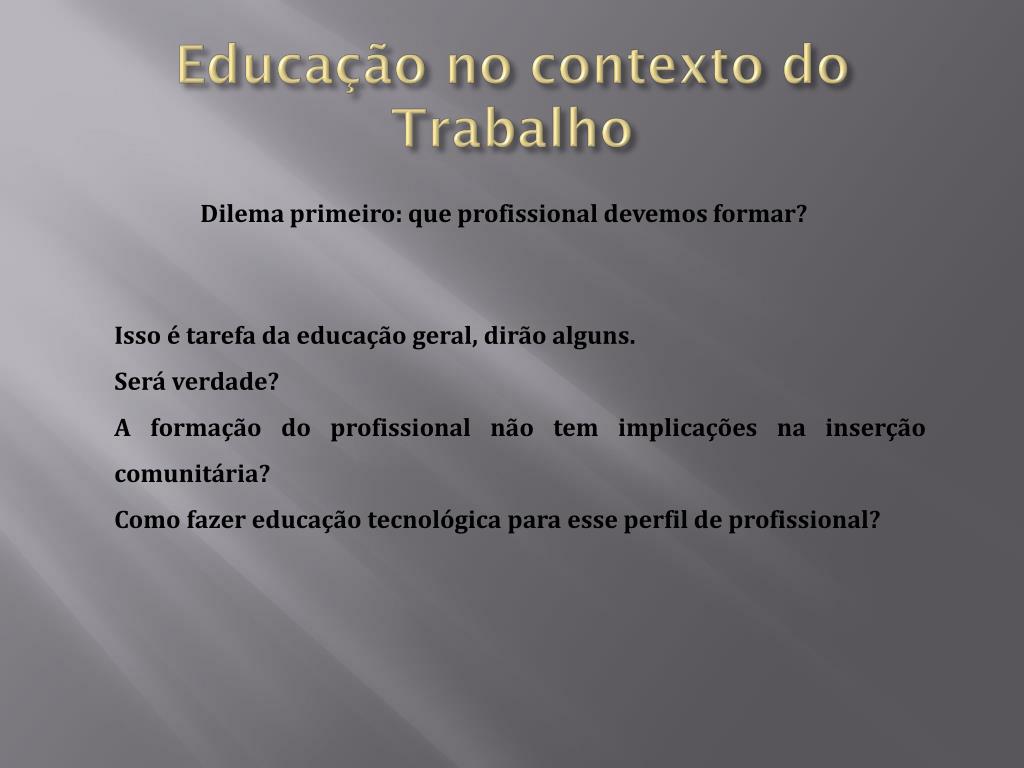 Educação no contexto do Trabalho

Dilema primeiro: que profissional devemos formar?

Isso é tarefa da educação geral, dirão alguns.

Será verdade?

A formação do profissional não tem implicações na inserção comunitária?

Como fazer educação tecnológica para esse perfil de profissional?